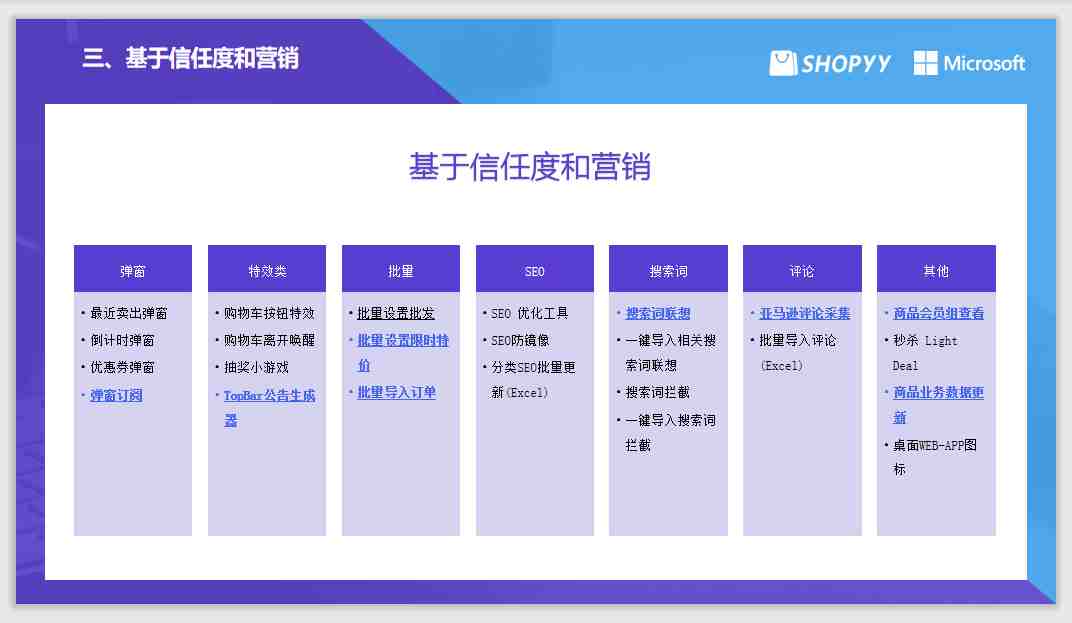 三、基于信任度和营销

SHOPYY Microsoft

基于信任度和营销

弹窗
• 最近卖出弹窗
• 倒计时弹窗
• 优惠券弹窗
• 弹窗订阅

特效类
• 购物车按钮特效
• 购物车离开唤醒
• 抽奖小游戏
• TopBar公告生成器

批量
• 批量设置批发
• 批量设置限时特价
• 批量导入订单

SEO
• SEO 优化工具
• SEO防镜像
• 分类SEO批量更新(Excel)

搜索词
• 搜索词联想
• 一键导入相关搜索词联想
• 搜索词拦截
• 一键导入搜索词拦截

评论
• 亚马逊评论采集
• 批量导入评论(Excel)

其他
• 商品会员组查看
• 秒杀 Light Deal
• 商品业务数据更新
• 桌面WEB-APP图标